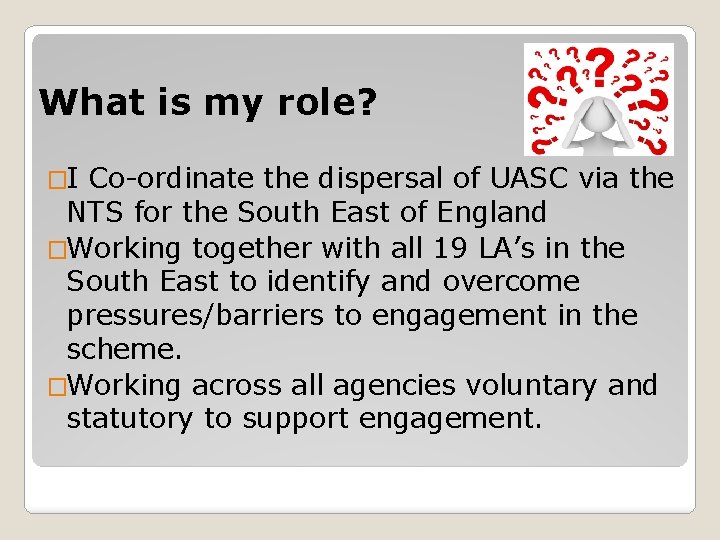 What is my role?

□I Co-ordinate the dispersal of UASC via the NTS for the South East of England

□Working together with all 19 LA's in the South East to identify and overcome pressures/barriers to engagement in the scheme.

□Working across all agencies voluntary and statutory to support engagement.